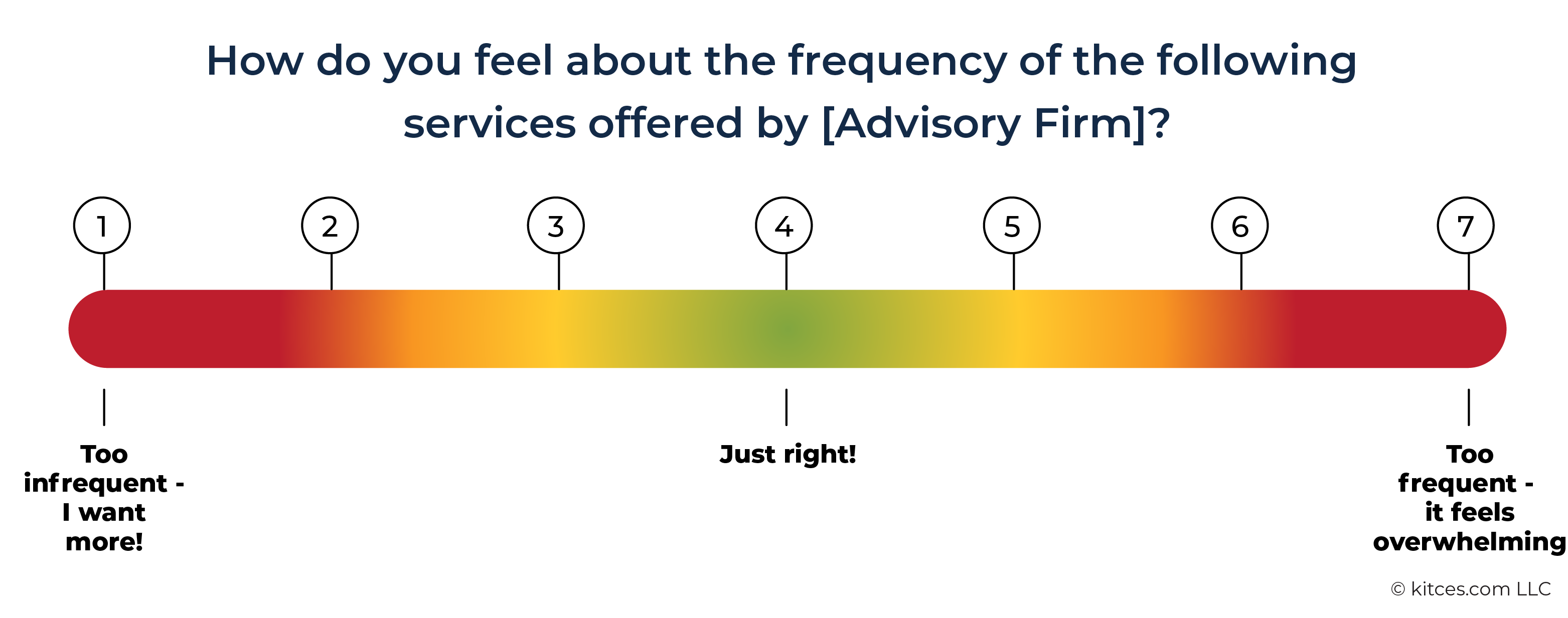 How do you feel about the frequency of the following services offered by [Advisory Firm]?

1

2

3

4

5

6

7

Too infrequent - I want more!

Just right!

Too frequent - it feels overwhelming

© kitces.com LLC